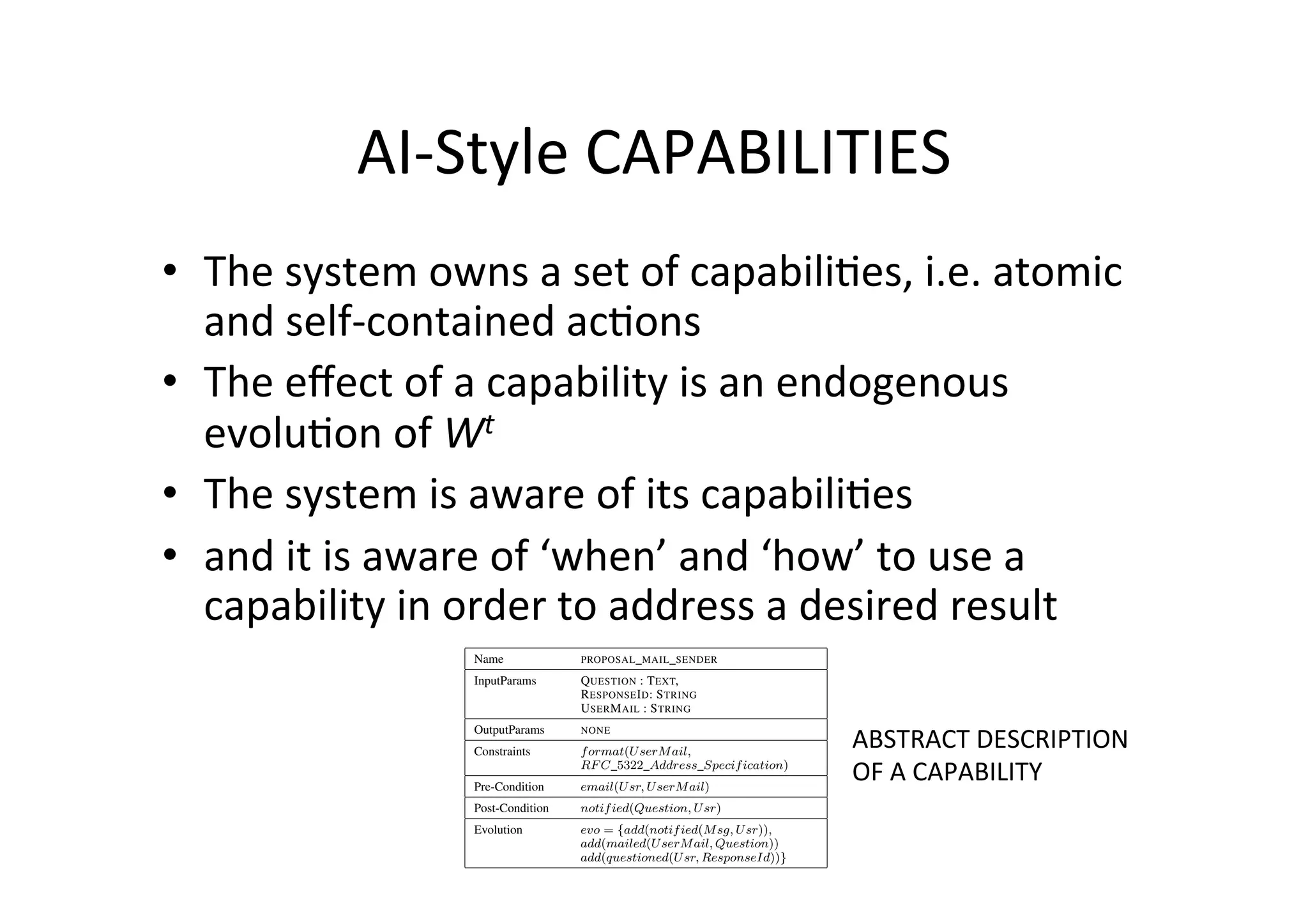 AI-Style CAPABILITIES

• The system owns a set of capabilities, i.e. atomic and self-contained actions
• The effect of a capability is an endogenous evolution of $W^t$
• The system is aware of its capabilities
• and it is aware of 'when' and 'how' to use a capability in order to address a desired result

| Name | PROPOSAL_MAIL_SENDER |
|---|---|
| InputParams | QUESTION : TEXT, RESPONSEID: STRING USERMAIL : STRING |
| OutputParams | NONE |
| Constraints | $format(UserMail, RFC\_5322\_Address\_Specification)$ |
| Pre-Condition | $email(Usr, UserMail)$ |
| Post-Condition | $notified(Question, Usr)$ |
| Evolution | $evo = \{add(notified(Msg, Usr)), add(mailed(UserMail, Question)) add(questioned(Usr, ResponseId))\}$ |

ABSTRACT DESCRIPTION OF A CAPABILITY